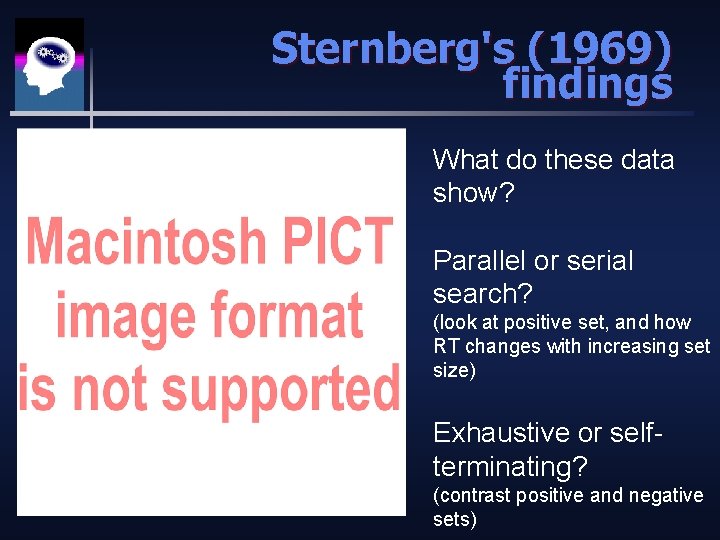 Sternberg's (1969) findings

Macintosh PICT image format is not supported

What do these data show?

Parallel or serial search?
(look at positive set, and how RT changes with increasing set size)

Exhaustive or self-terminating?
(contrast positive and negative sets)